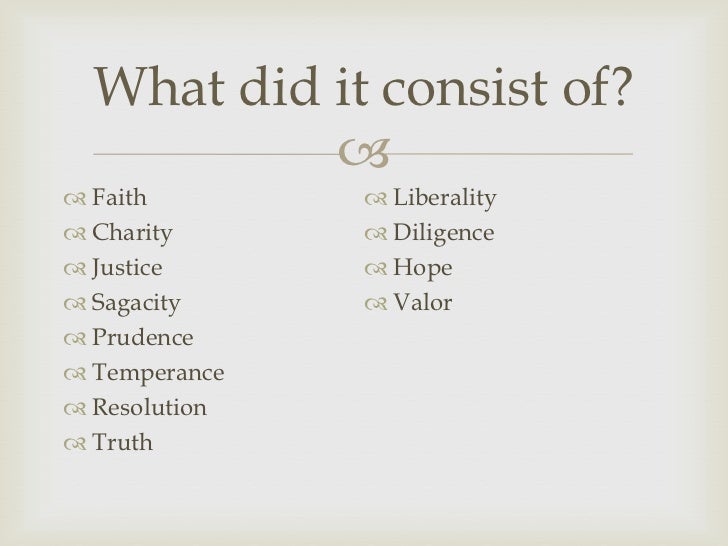 What did it consist of?

Faith
Charity
Justice
Sagacity
Prudence
Temperance
Resolution
Truth

Liberality
Diligence
Hope
Valor